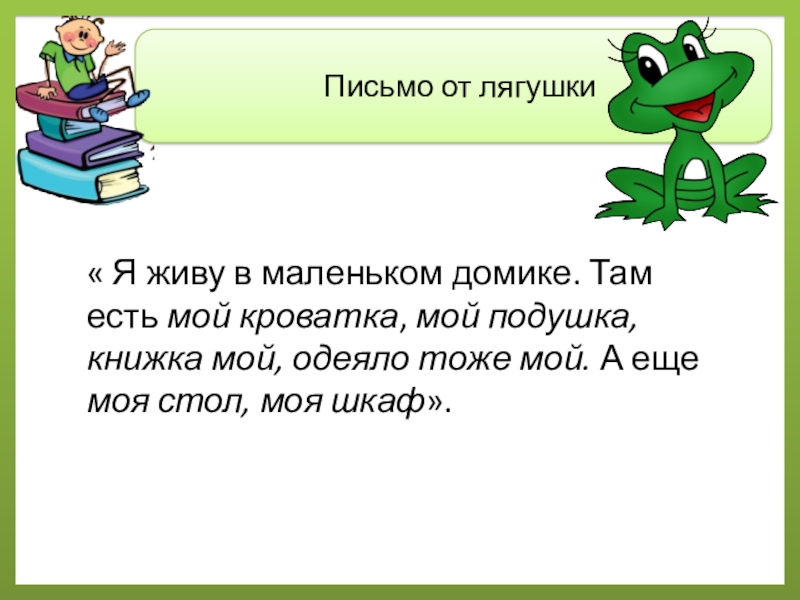 Письмо от лягушки

« Я живу в маленьком домике. Там есть мой кроватка, мой подушка, книжка мой, одеяло тоже мой. А еще моя стол, моя шкаф».